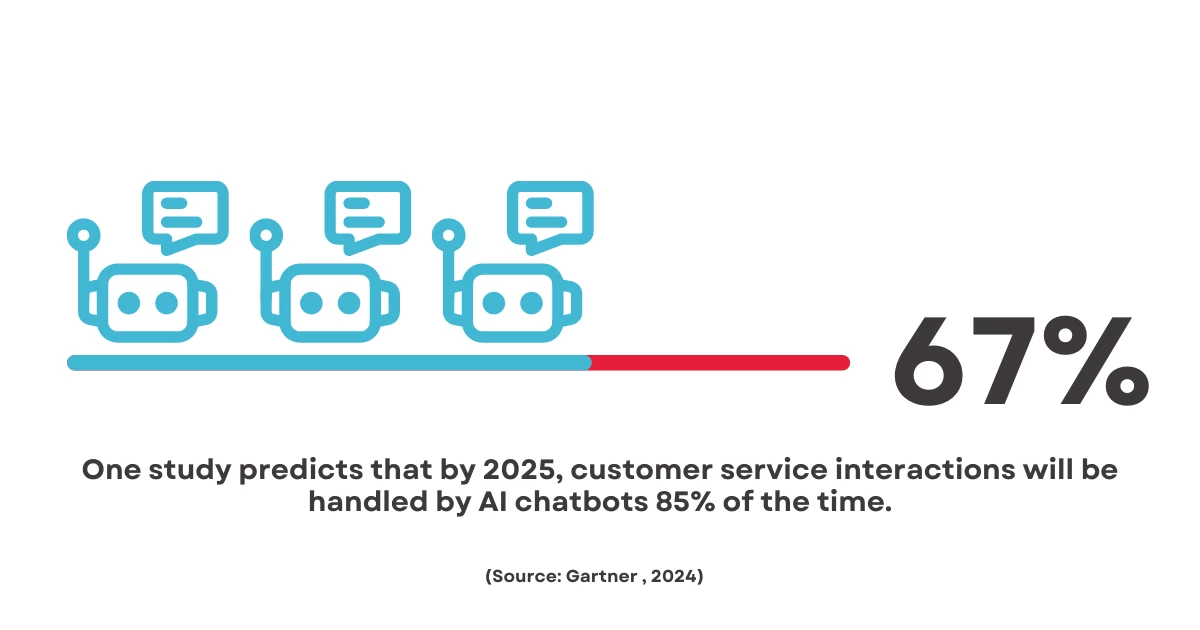 67%

One study predicts that by 2025, customer service interactions will be handled by AI chatbots 85% of the time.

(Source: Gartner , 2024)